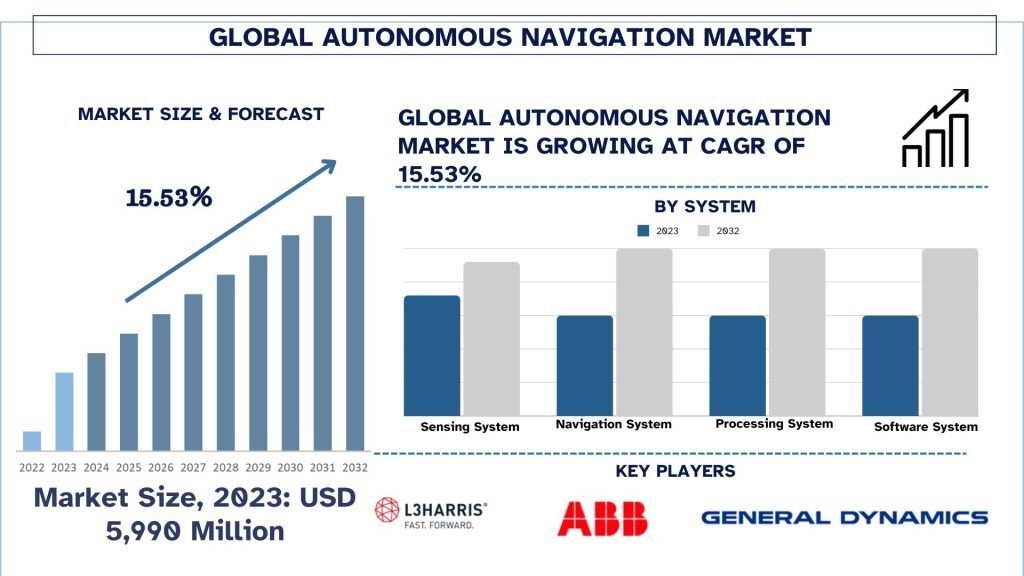 GLOBAL AUTONOMOUS NAVIGATION MARKET

MARKET SIZE & FORECAST

15.53%

2022 2023 2024 2025 2026 2027 2028 2029 2030 2031 2032

Market Size, 2023: USD 5,990 Million

GLOBAL AUTONOMOUS NAVIGATION MARKET IS GROWING AT CAGR OF 15.53%

BY SYSTEM

2023 2032

Sensing System
Navigation System
Processing System
Software System

KEY PLAYERS

L3HARRIS
FAST. FORWARD.

ABB

GENERAL DYNAMICS